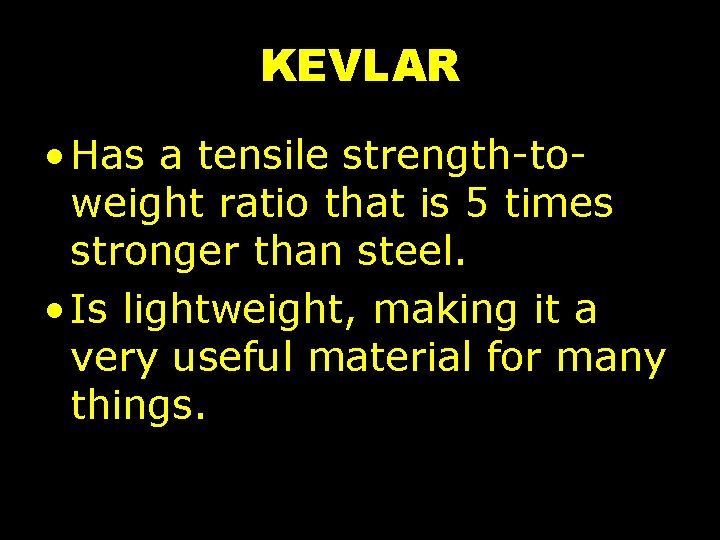 KEVLAR

• Has a tensile strength-to-weight ratio that is 5 times stronger than steel.

• Is lightweight, making it a very useful material for many things.